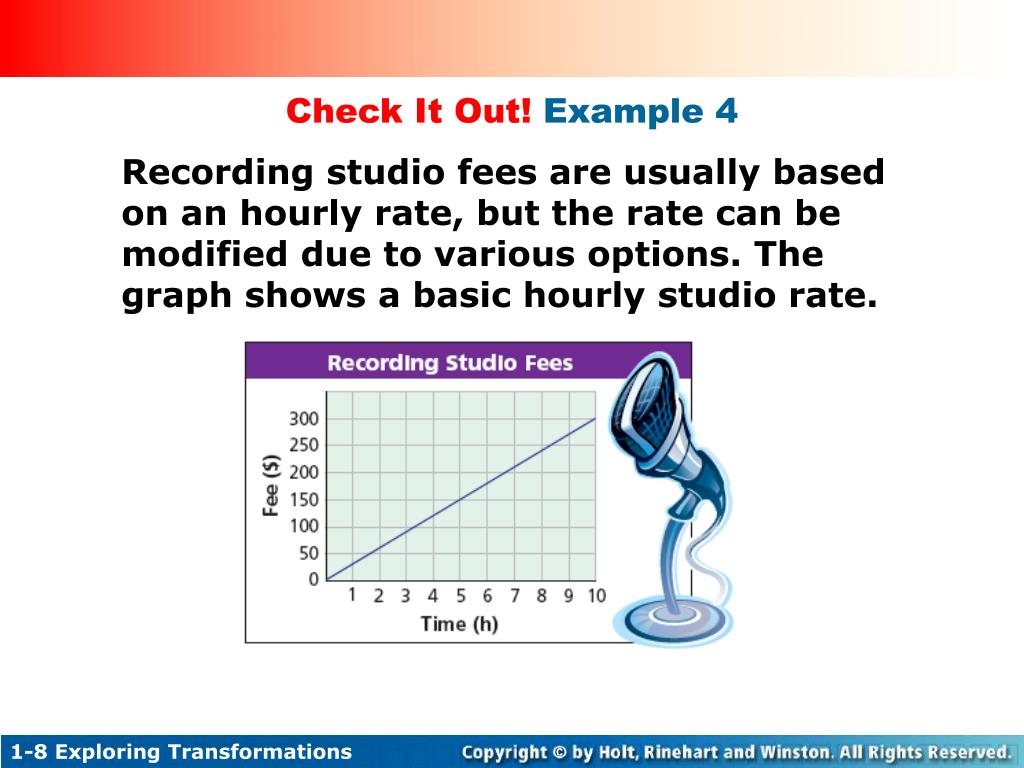 Check It Out! Example 4

Recording studio fees are usually based on an hourly rate, but the rate can be modified due to various options. The graph shows a basic hourly studio rate.

Recording Studio Fees

Fee ($)
300
250
200
150
100
50
0
1 2 3 4 5 6 7 8 9 10
Time (h)

1-8 Exploring Transformations

Copyright © by Holt, Rinehart and Winston. All Rights Reserved.